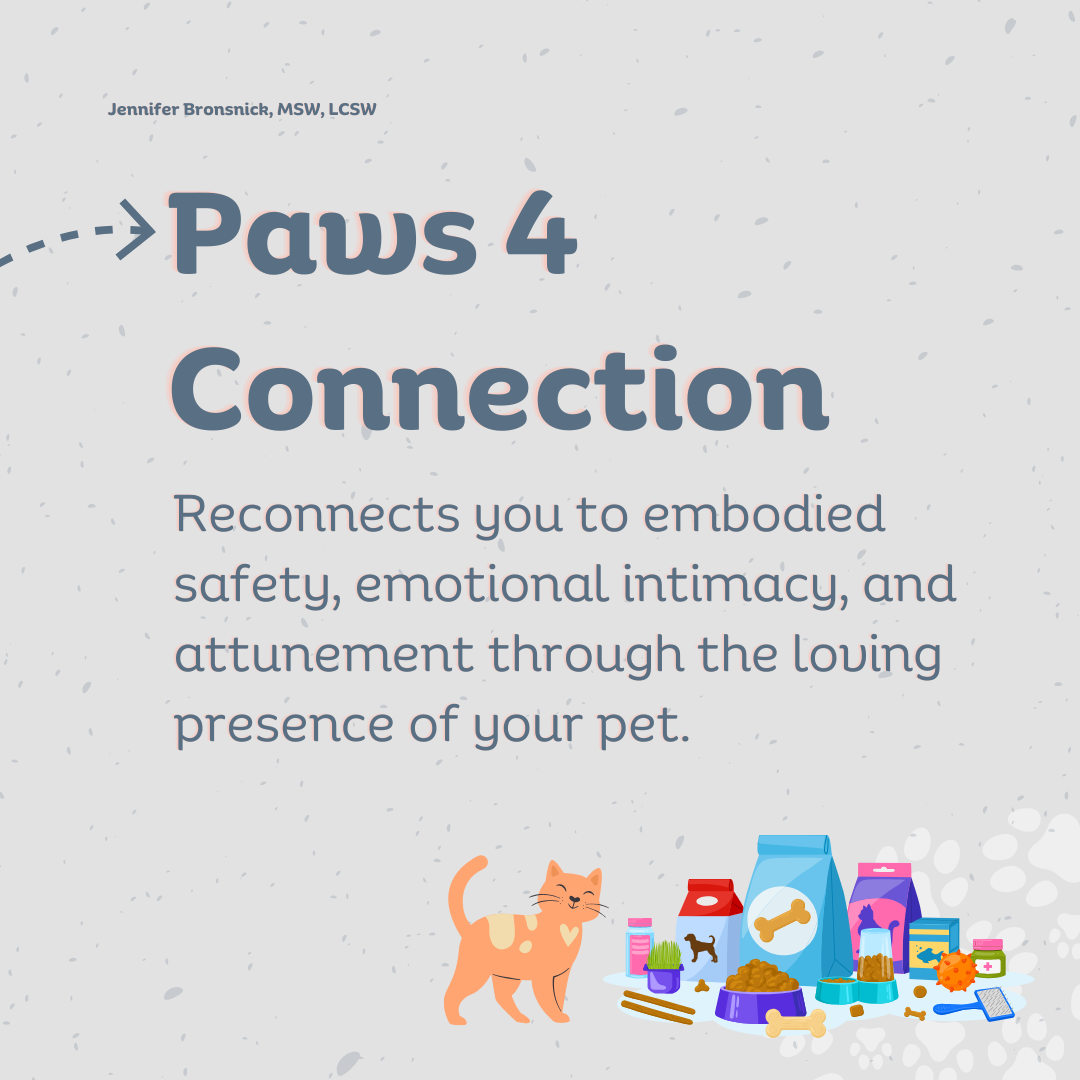 Jennifer Bronsnick, MSW, LCSW

Paws 4 Connection

Reconnects you to embodied safety, emotional intimacy, and attunement through the loving presence of your pet.